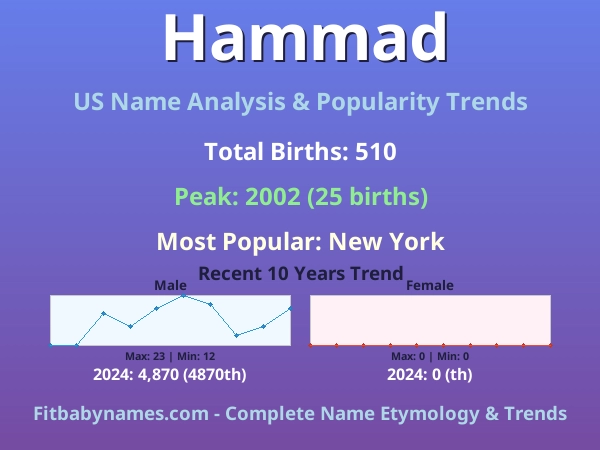 Hammad

US Name Analysis & Popularity Trends

Total Births: 510

Peak: 2002 (25 births)

Most Popular: New York

Recent 10 Years Trend

Male

Max: 23 | Min: 12

2024: 4,870 (4870th)

Female

Max: 0 | Min: 0

2024: 0 (th)

Fitbabynames.com - Complete Name Etymology & Trends